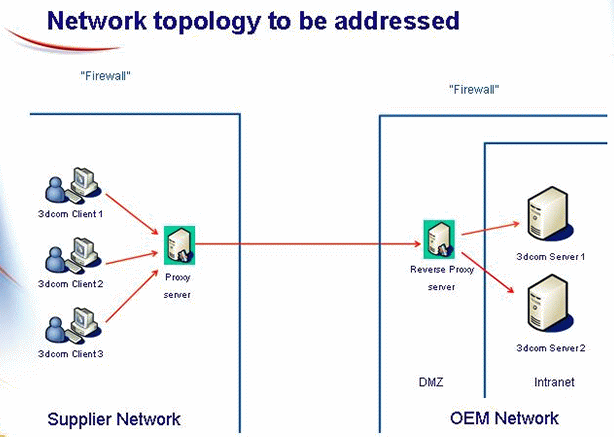 Network topology to be addressed

"Firewall"

"Firewall"

3dcom Client 1

3dcom Client 2

3dcom Client 3

Proxy server

Reverse Proxy server

3dcom Server 1

3dcom Server 2

DMZ

Intranet

Supplier Network

OEM Network